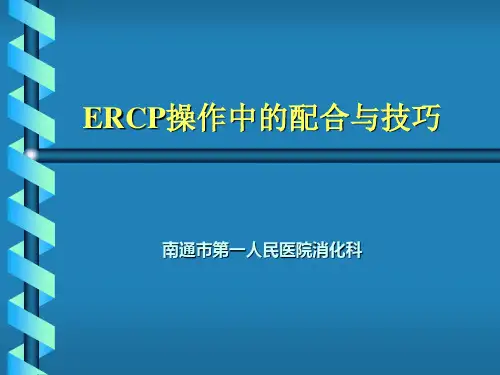 ERCP操作中的配合与技巧

南通市第一人民医院消化科